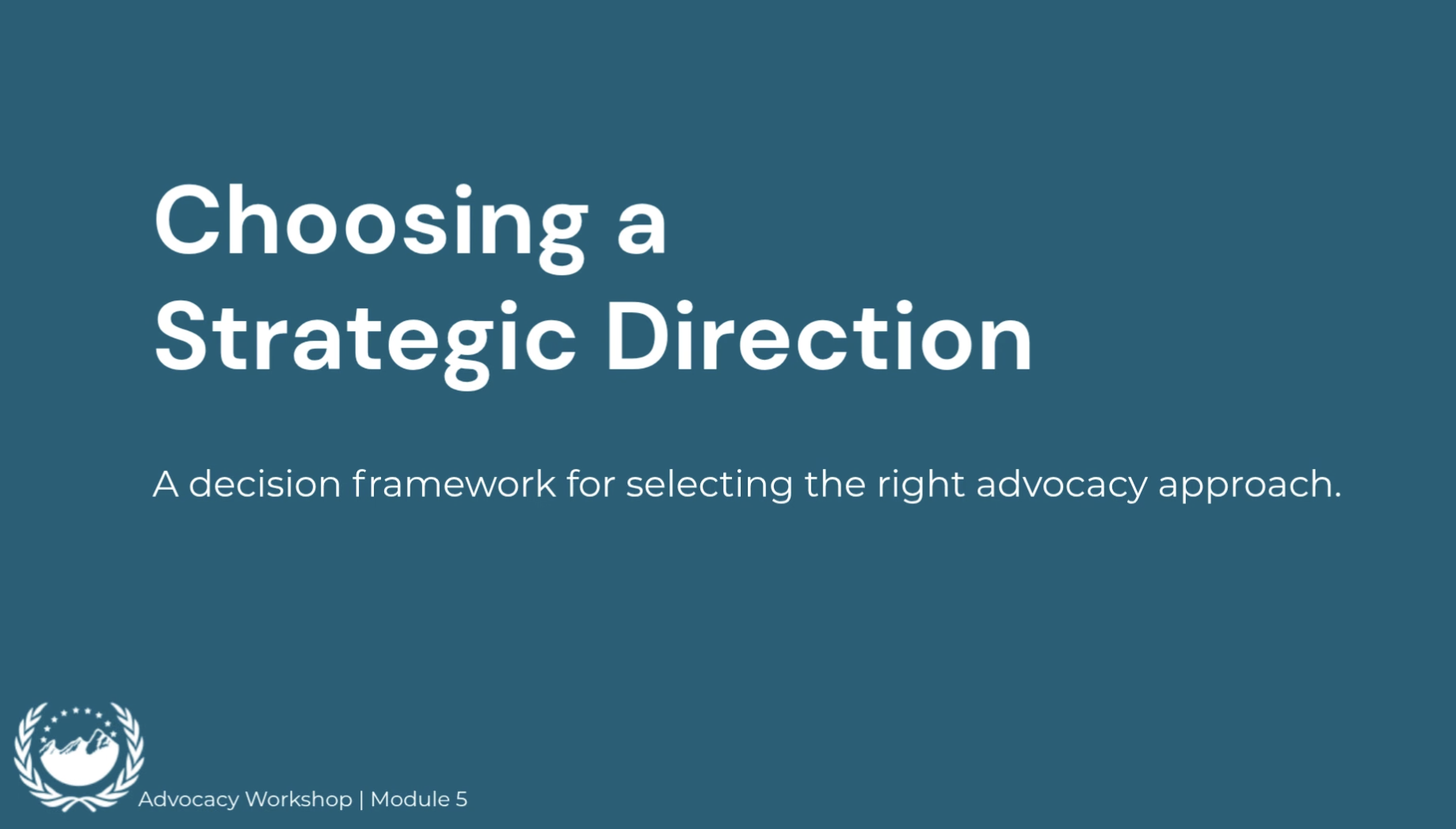 Choosing a Strategic Direction

A decision framework for selecting the right advocacy approach.

Advocacy Workshop | Module 5